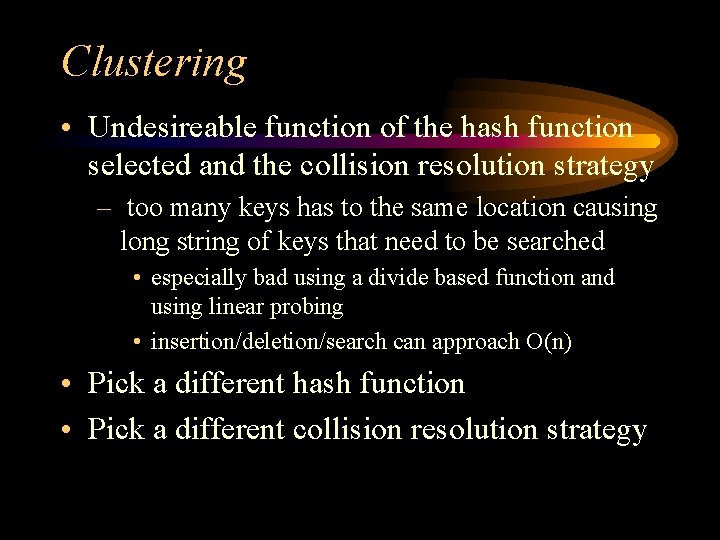 Clustering

• Undesireable function of the hash function selected and the collision resolution strategy

– too many keys has to the same location causing long string of keys that need to be searched

• especially bad using a divide based function and using linear probing

• insertion/deletion/search can approach O(n)

• Pick a different hash function

• Pick a different collision resolution strategy